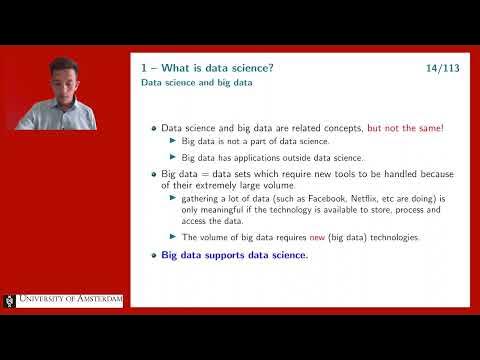 1 – What is data science?

14/113

Data science and big data

• Data science and big data are related concepts, but not the same!
  ▶ Big data is not a part of data science.
  ▶ Big data has applications outside data science.
• Big data = data sets which require new tools to be handled because of their extremely large volume.
  ▶ gathering a lot of data (such as Facebook, Netflix, etc are doing) is only meaningful if the technology is available to store, process and access the data.
  ▶ The volume of big data requires new (big data) technologies.
• Big data supports data science.

UNIVERSITY OF AMSTERDAM